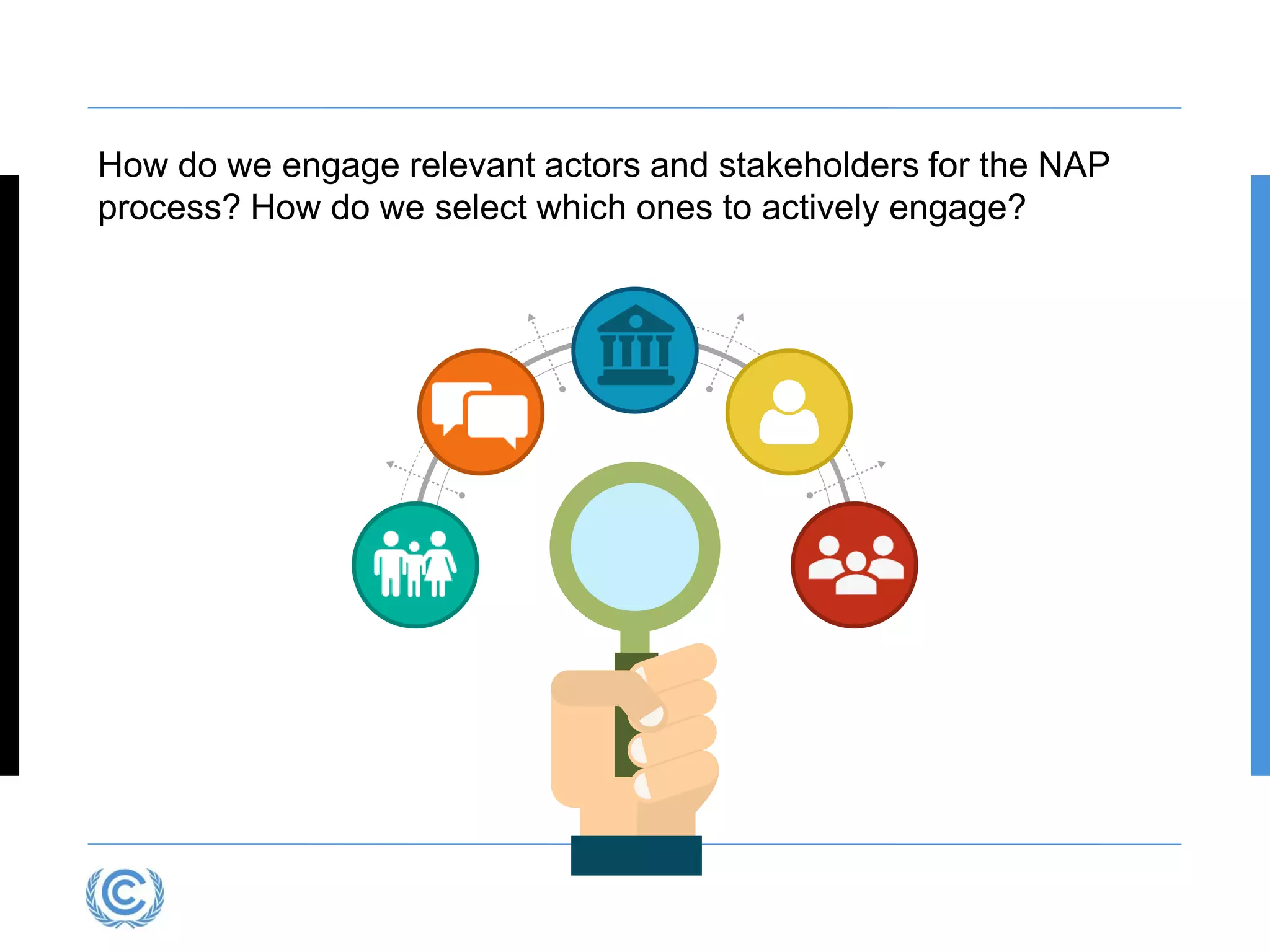 How do we engage relevant actors and stakeholders for the NAP process? How do we select which ones to actively engage?